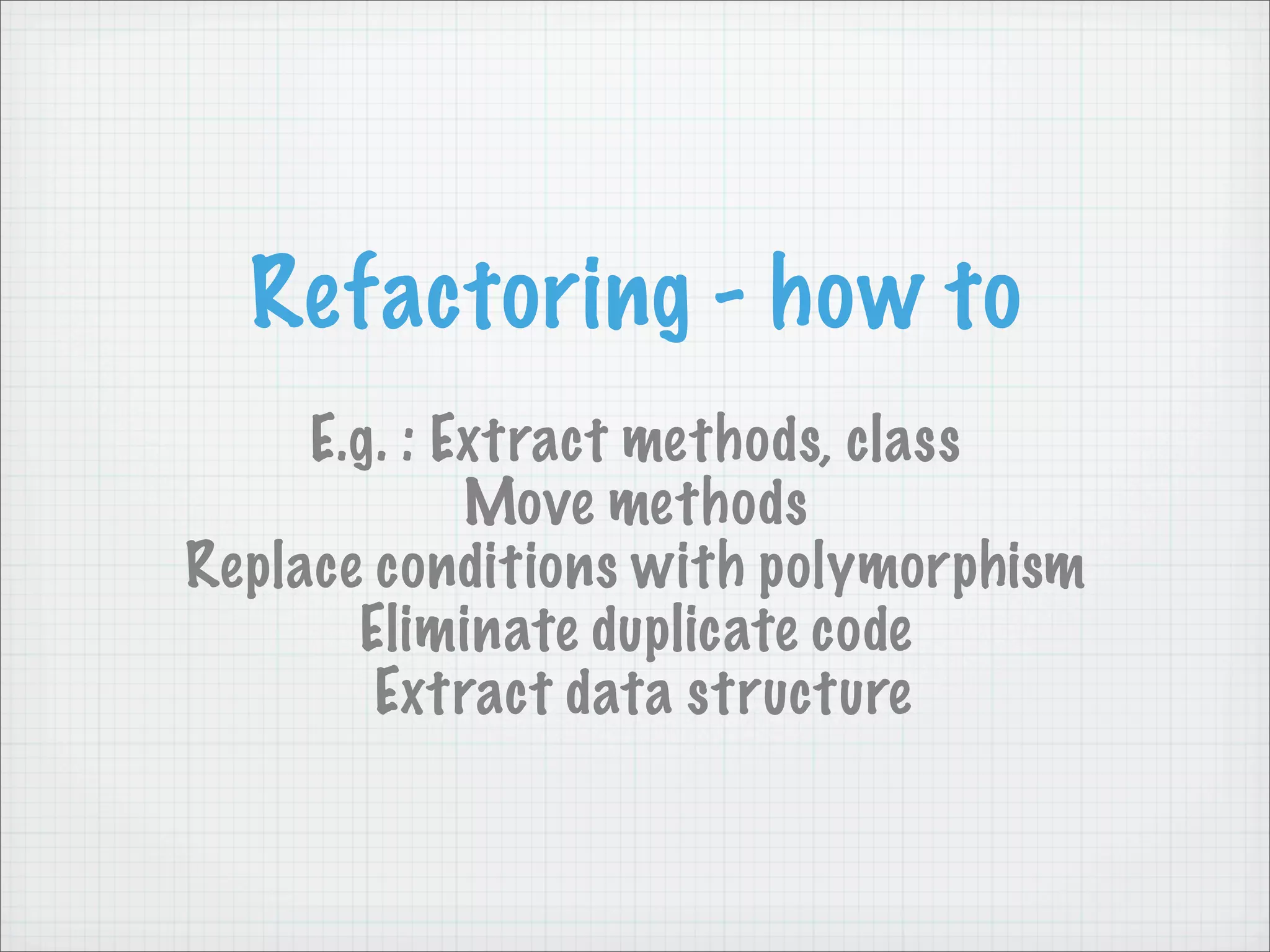 Refactoring - how to

E.g. : Extract methods, class
Move methods
Replace conditions with polymorphism
Eliminate duplicate code
Extract data structure